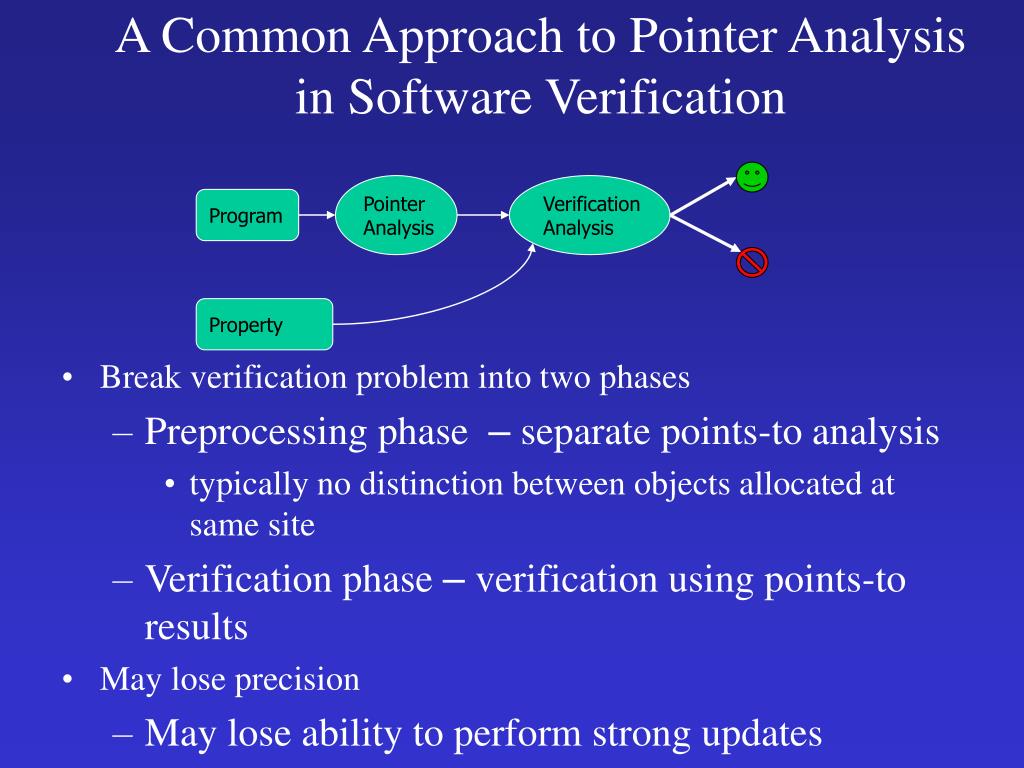 A Common Approach to Pointer Analysis in Software Verification

Program

Pointer Analysis

Verification Analysis

Property

• Break verification problem into two phases

– Preprocessing phase – separate points-to analysis

• typically no distinction between objects allocated at same site

– Verification phase – verification using points-to results

• May lose precision

– May lose ability to perform strong updates